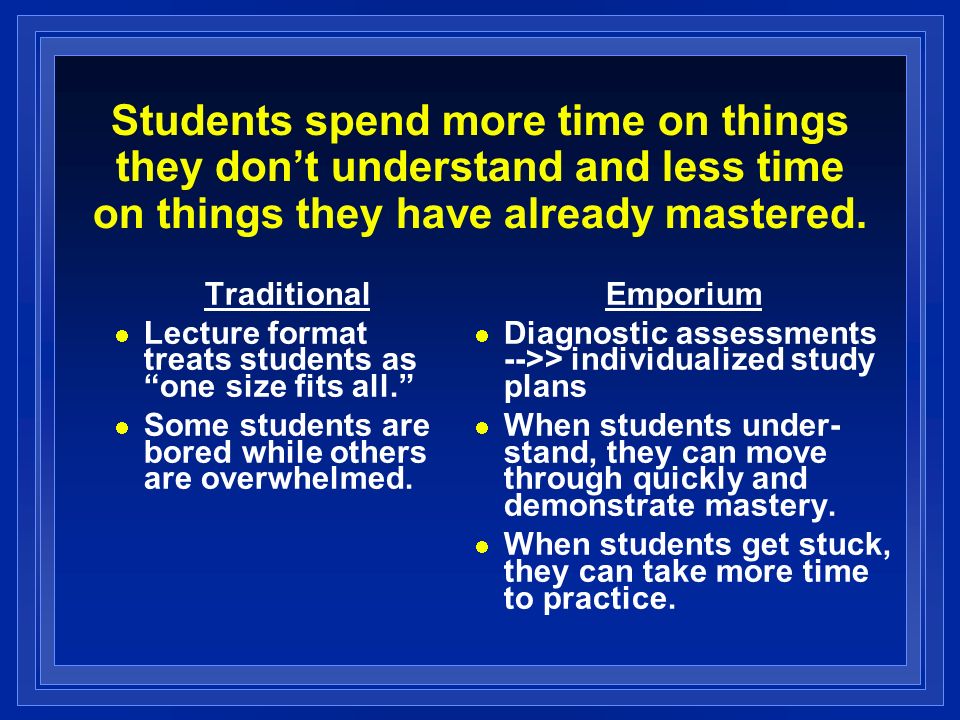 Students spend more time on things they don't understand and less time on things they have already mastered.

Traditional

- Lecture format treats students as "one size fits all."
- Some students are bored while others are overwhelmed.

Emporium

- Diagnostic assessments -->> individualized study plans
- When students understand, they can move through quickly and demonstrate mastery.
- When students get stuck, they can take more time to practice.